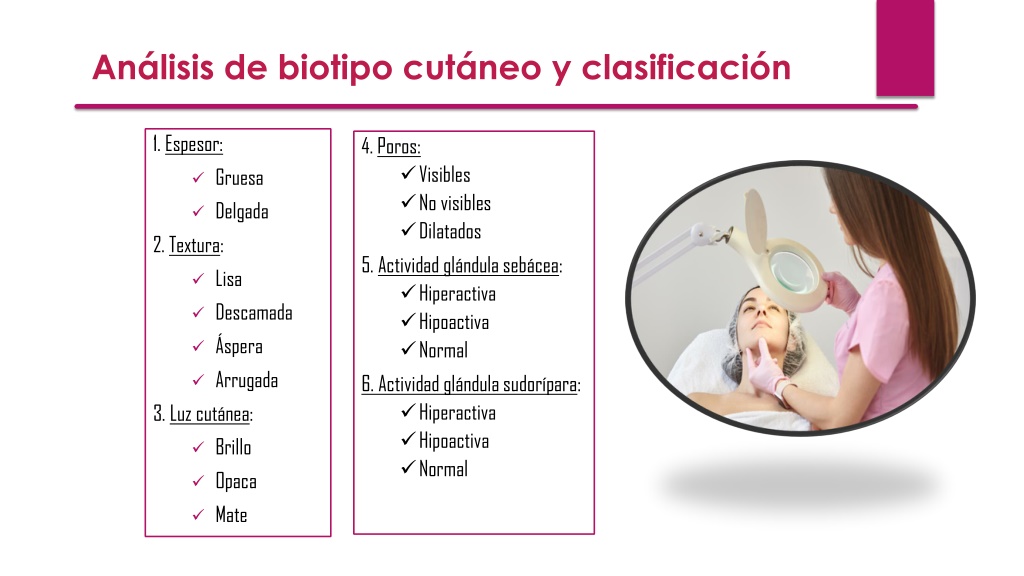 Análisis de biotipo cutáneo y clasificación

1. Espesor:
✓ Gruesa
✓ Delgada
2. Textura:
✓ Lisa
✓ Descamada
✓ Áspera
✓ Arrugada
3. Luz cutánea:
✓ Brillo
✓ Opaca
✓ Mate

4. Poros:
✓ Visibles
✓ No visibles
✓ Dilatados
5. Actividad glándula sebácea:
✓ Hiperactiva
✓ Hipoactiva
✓ Normal
6. Actividad glándula sudorípara:
✓ Hiperactiva
✓ Hipoactiva
✓ Normal